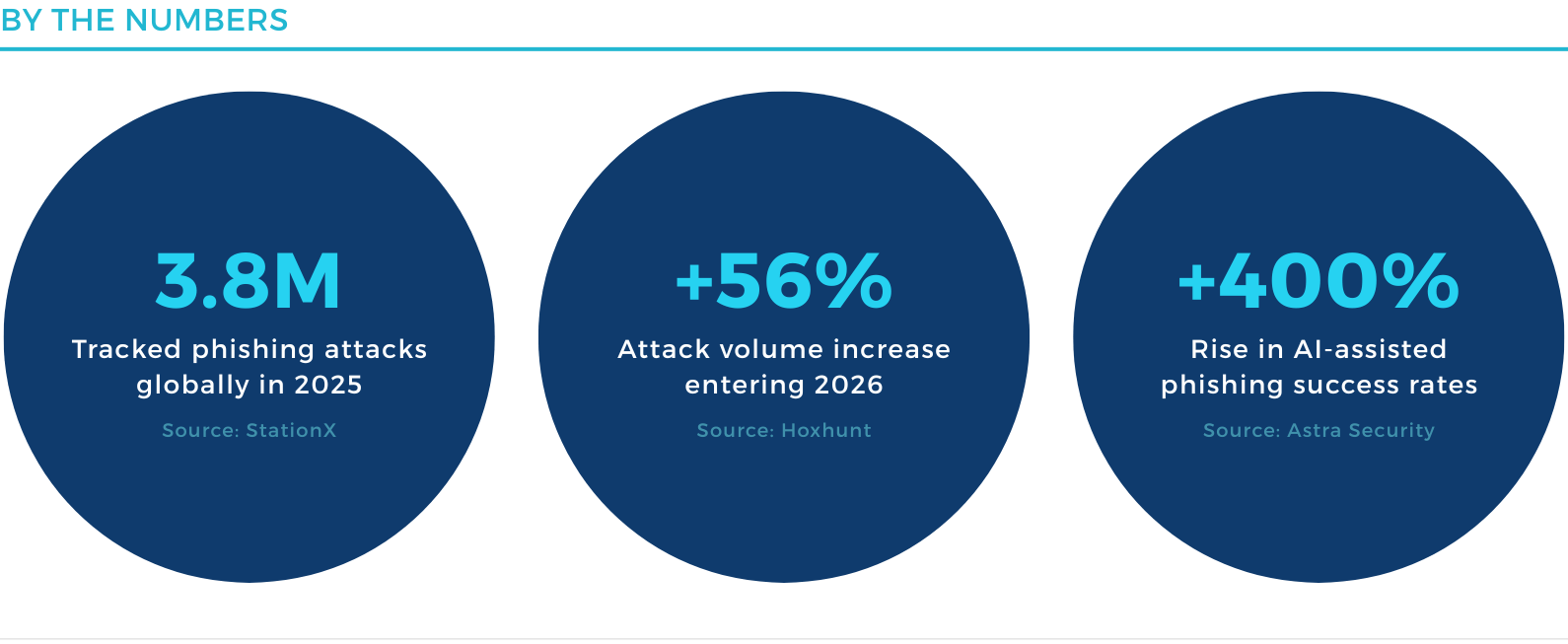 BY THE NUMBERS

3.8M
Tracked phishing attacks globally in 2025
Source: StationX

+56%
Attack volume increase entering 2026
Source: Hoxhunt

+400%
Rise in AI-assisted phishing success rates
Source: Astra Security